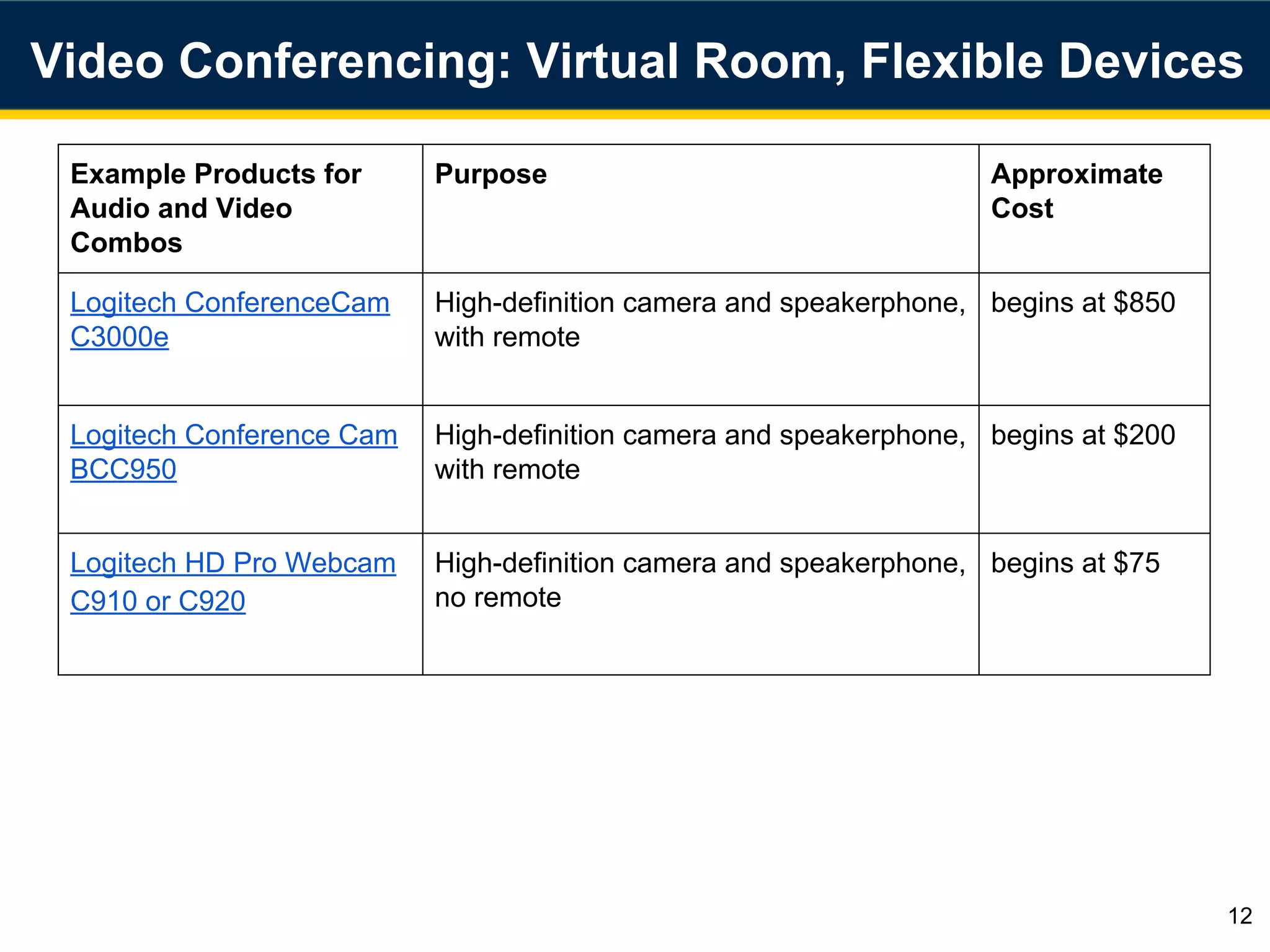 Video Conferencing: Virtual Room, Flexible Devices

| Example Products for Audio and Video Combos | Purpose | Approximate Cost |
|---|---|---|
| Logitech ConferenceCam C3000e | High-definition camera and speakerphone, with remote | begins at \$850 |
| Logitech Conference Cam BCC950 | High-definition camera and speakerphone, with remote | begins at \$200 |
| Logitech HD Pro Webcam C910 or C920 | High-definition camera and speakerphone, no remote | begins at \$75 |

12